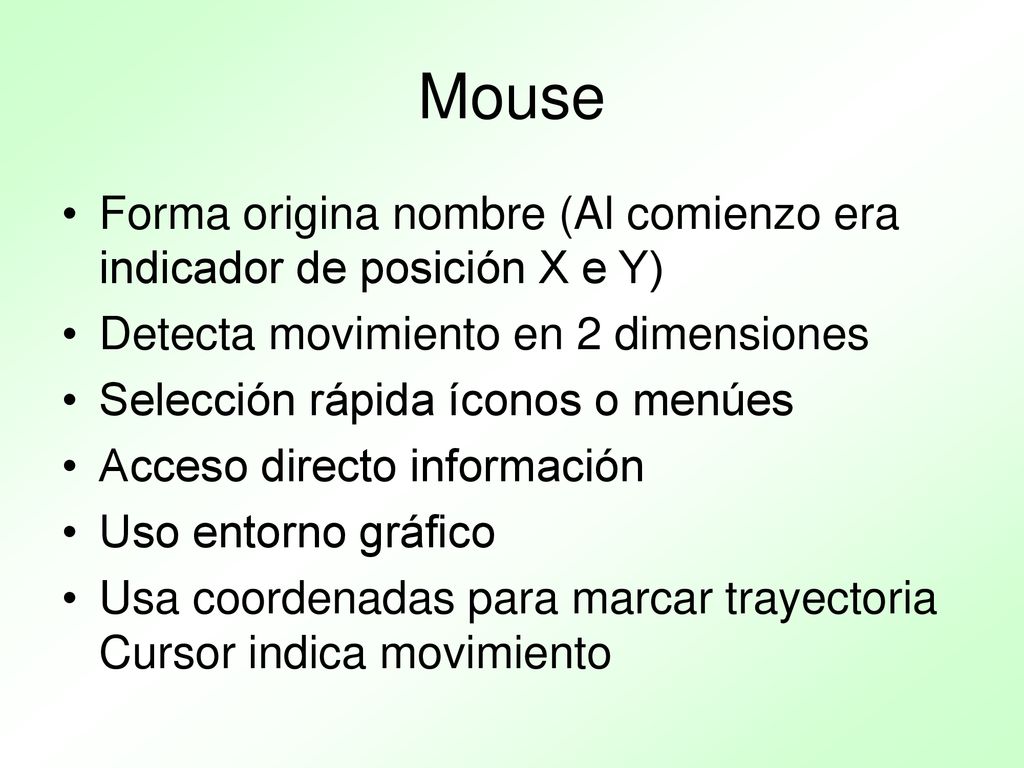 Mouse

• Forma origina nombre (Al comienzo era indicador de posición X e Y)
• Detecta movimiento en 2 dimensiones
• Selección rápida íconos o menúes
• Acceso directo información
• Uso entorno gráfico
• Usa coordenadas para marcar trayectoria Cursor indica movimiento